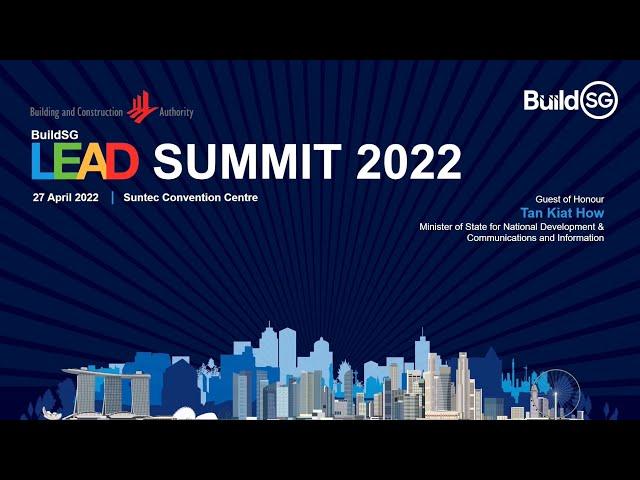 Building and Construction Authority

BuildSG

BuildSG
LEAD SUMMIT 2022

27 April 2022 | Suntec Convention Centre

Guest of Honour
Tan Kiat How
Minister of State for National Development & Communications and Information